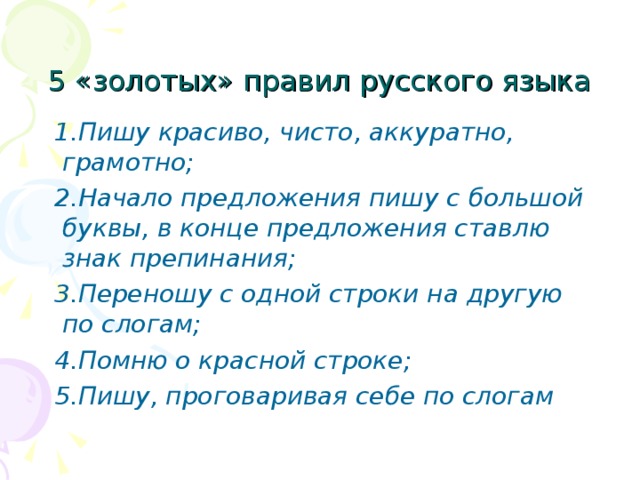 5 «золотых» правил русского языка

1.Пишу красиво, чисто, аккуратно, грамотно;

2.Начало предложения пишу с большой буквы, в конце предложения ставлю знак препинания;

3.Переношу с одной строки на другую по слогам;

4.Помню о красной строке;

5.Пишу, проговаривая себе по слогам